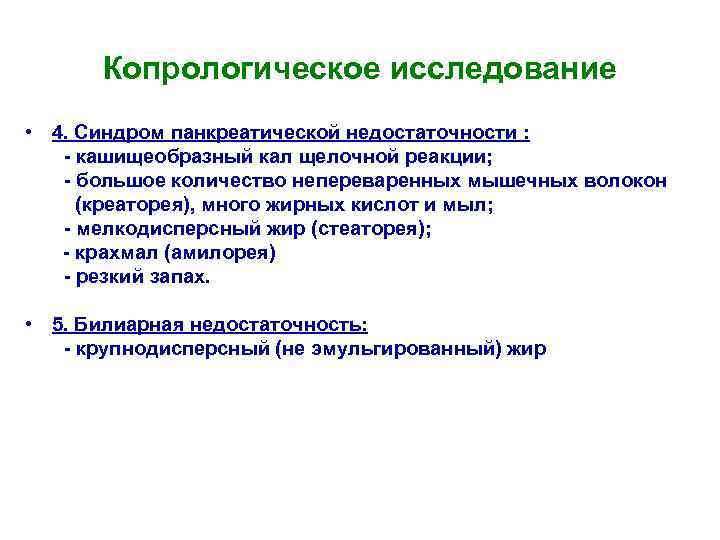 Копрологическое исследование

• 4. Синдром панкреатической недостаточности :
- кашицеобразный кал щелочной реакции;
- большое количество непереваренных мышечных волокон (креаторея), много жирных кислот и мыл;
- мелкодисперсный жир (стеаторея);
- крахмал (амилорея)
- резкий запах.

• 5. Билиарная недостаточность:
- крупнодисперсный (не эмульгированный) жир